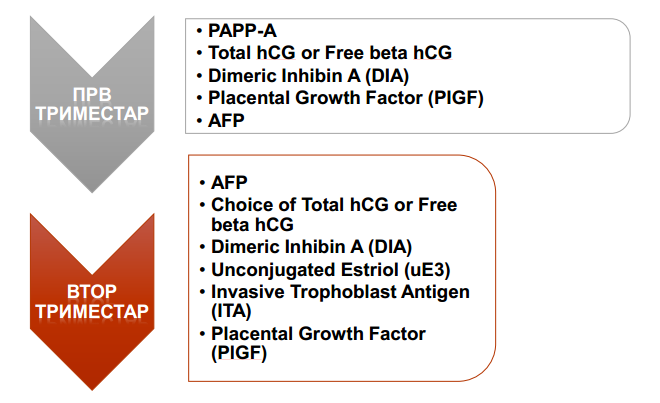 ПРВ ТРИМЕСТАР

• PAPP-A
• Total hCG or Free beta hCG
• Dimeric Inhibin A (DIA)
• Placental Growth Factor (PIGF)
• AFP

ВТОР ТРИМЕСТАР

• AFP
• Choice of Total hCG or Free beta hCG
• Dimeric Inhibin A (DIA)
• Unconjugated Estriol (uE3)
• Invasive Trophoblast Antigen (ITA)
• Placental Growth Factor (PIGF)